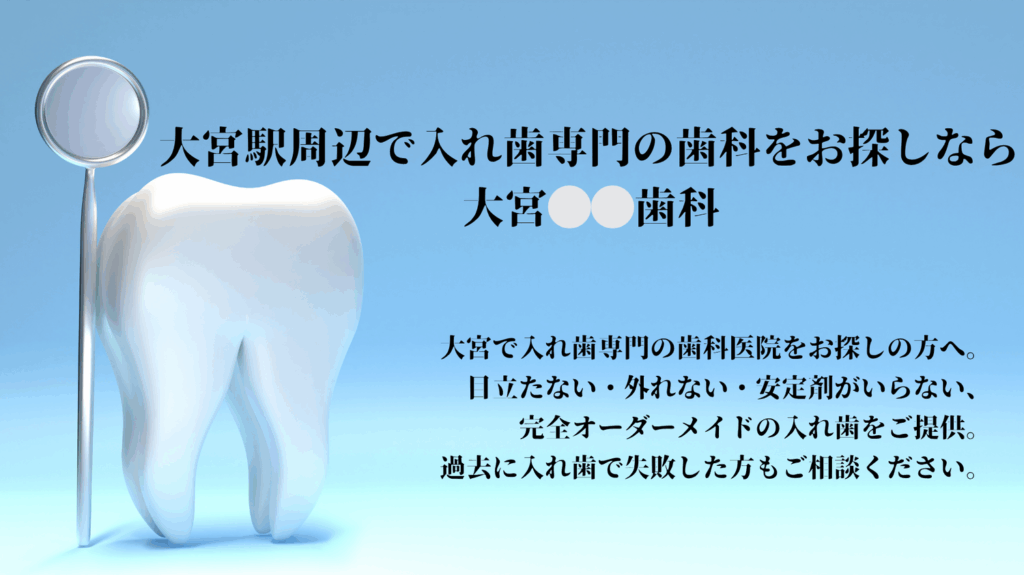 大宮駅周辺で入れ歯専門の歯科をお探しなら
大宮●●歯科

大宮で入れ歯専門の歯科医院をお探しの方へ。
目立たない・外れない・安定剤がいらない、
完全オーダーメイドの入れ歯をご提供。
過去に入れ歯で失敗した方もご相談ください。